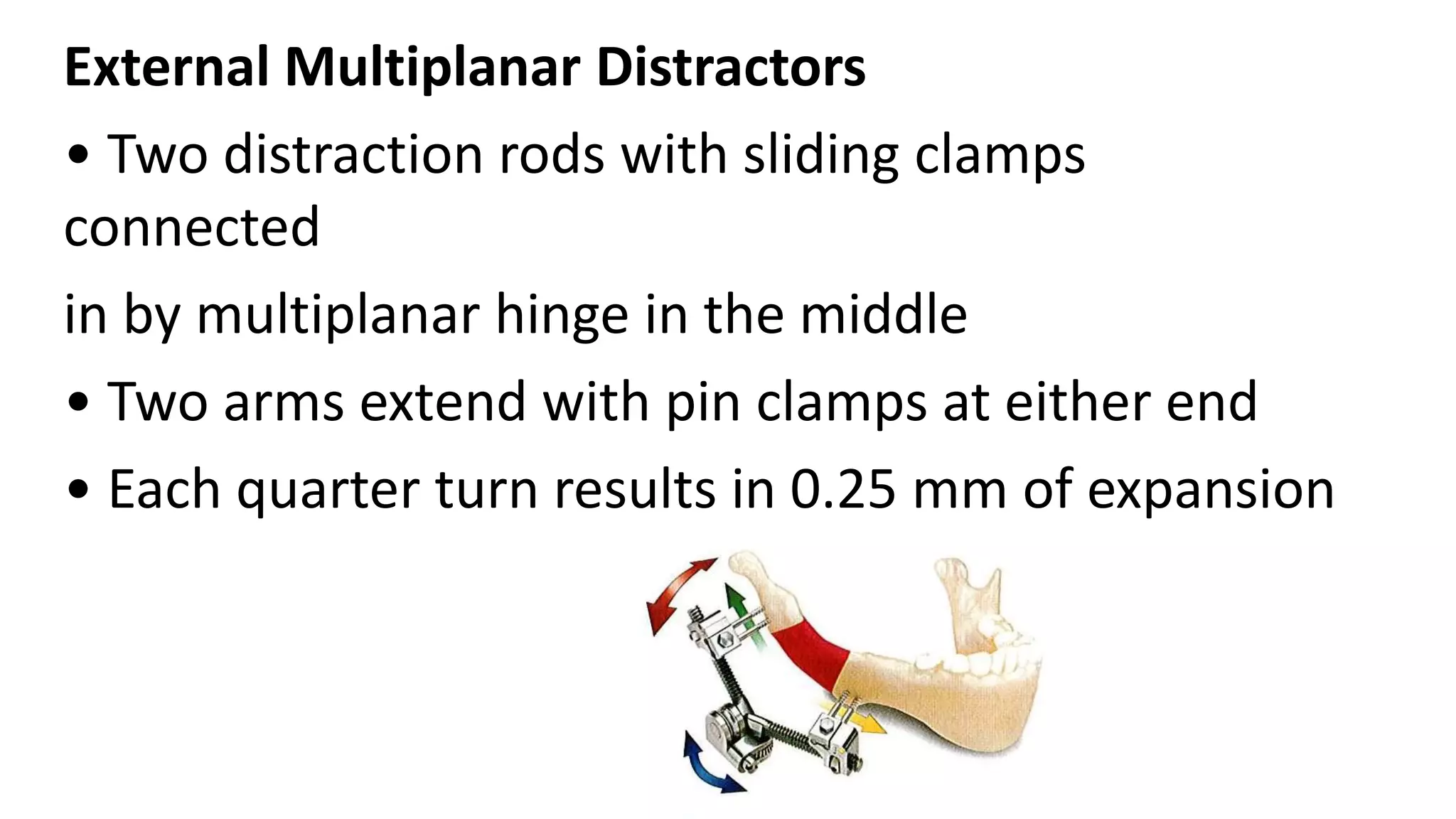 External Multiplanar Distractors

• Two distraction rods with sliding clamps connected

in by multiplanar hinge in the middle

• Two arms extend with pin clamps at either end

• Each quarter turn results in 0.25 mm of expansion